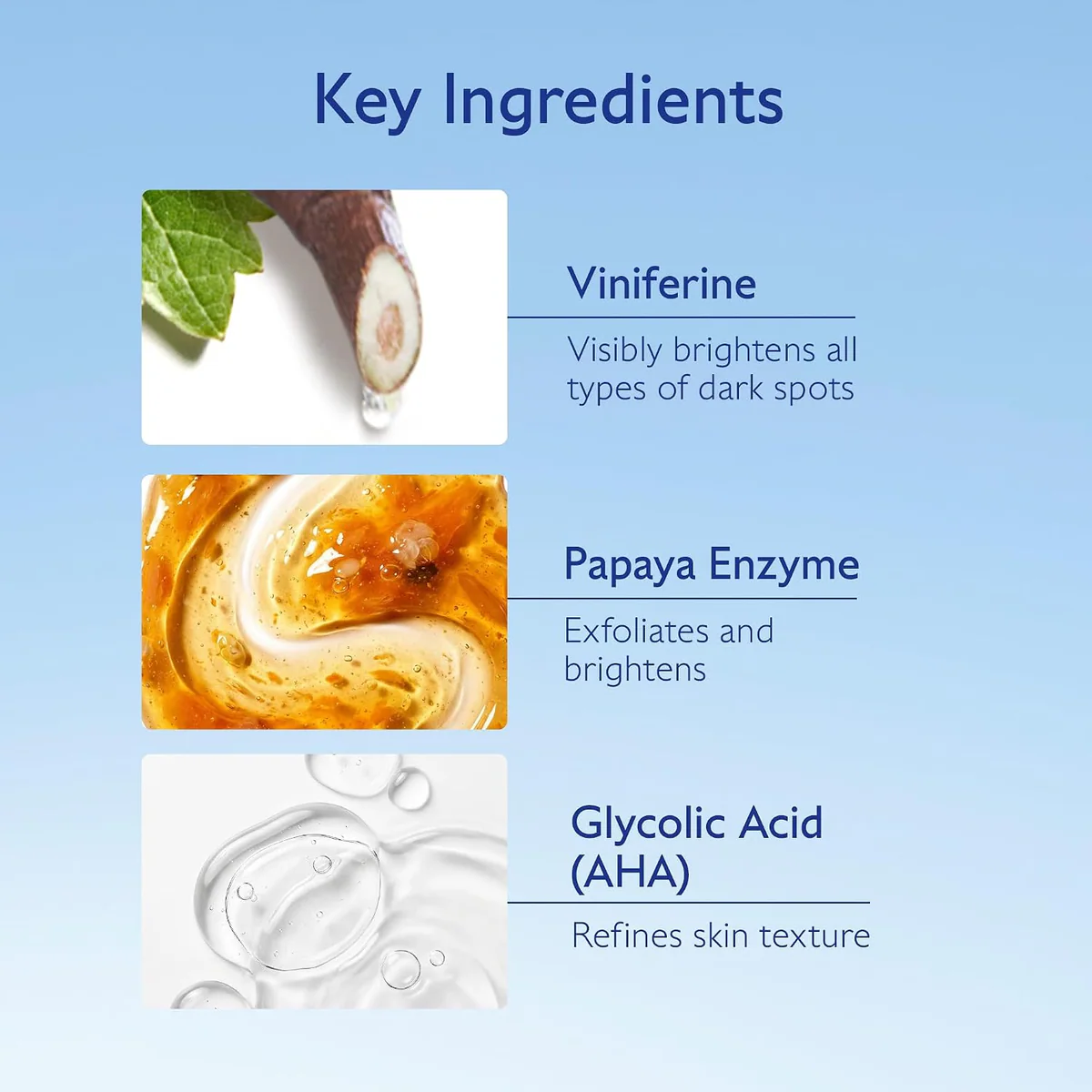 Key Ingredients

Viniferine

Visibly brightens all types of dark spots

Papaya Enzyme

Exfoliates and brightens

Glycolic Acid (AHA)

Refines skin texture